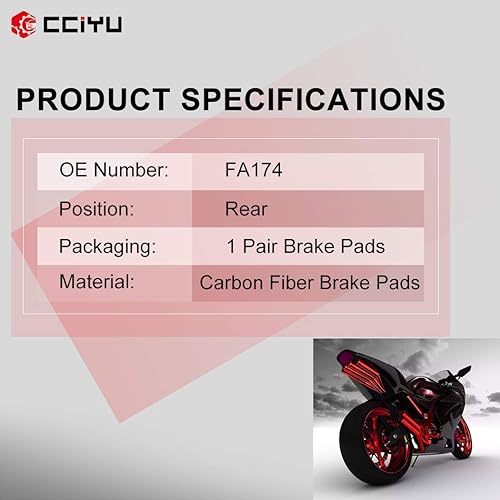 CCIYU

PRODUCT SPECIFICATIONS

| OE Number: | FA174 |
|---|---|
| Position: | Rear |
| Packaging: | 1 Pair Brake Pads |
| Material: | Carbon Fiber Brake Pads |